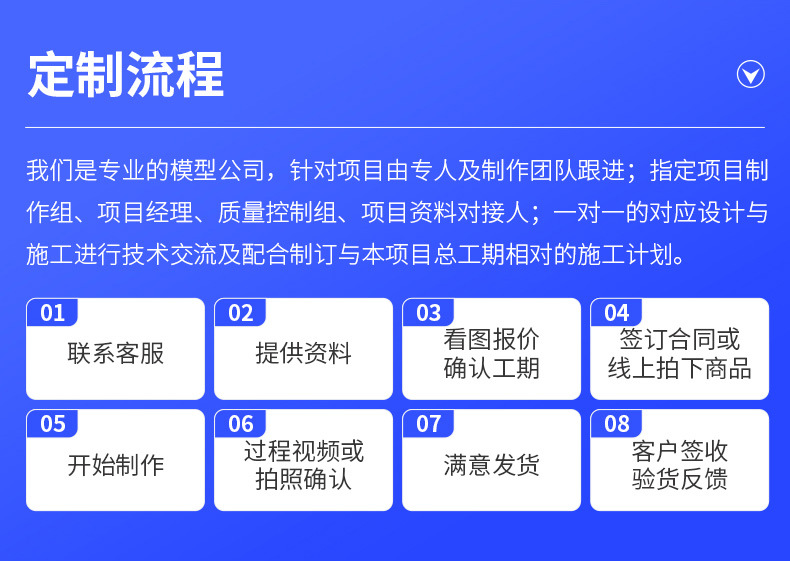 定制流程

我们是专业的模型公司，针对项目由专人及制作团队跟进；指定项目制作组、项目经理、质量控制组、项目资料对接人；一对一的对应设计与施工进行技术交流及配合制订与本项目总工期相对的施工计划。

01
联系客服

02
提供资料

03
看图报价
确认工期

04
签订合同或
线上拍下商品

05
开始制作

06
过程视频或
拍照确认

07
满意发货

08
客户签收
验货反馈